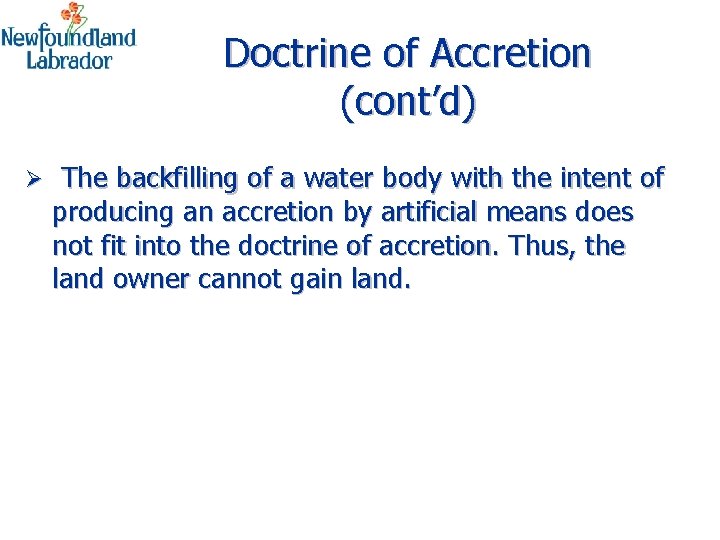 Newfoundland Labrador

Doctrine of Accretion (cont'd)

➢ The backfilling of a water body with the intent of producing an accretion by artificial means does not fit into the doctrine of accretion. Thus, the land owner cannot gain land.